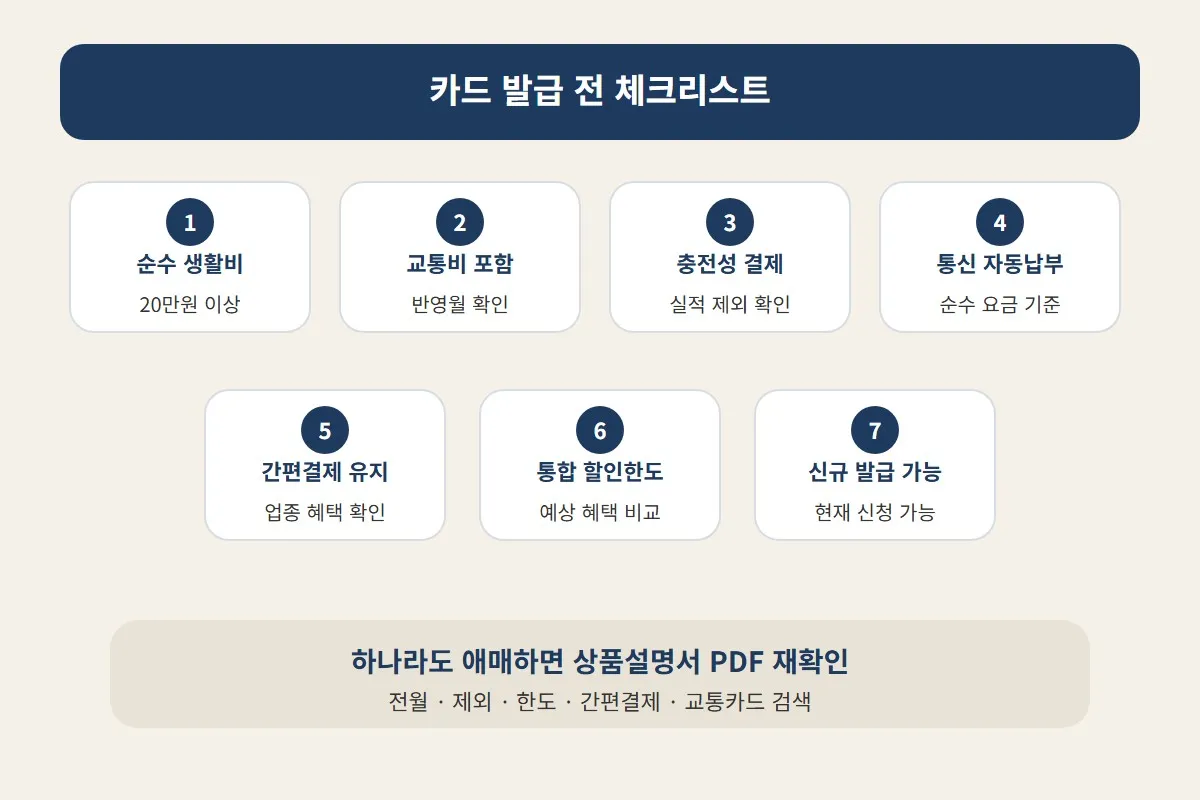 카드 발급 전 체크리스트

1
순수 생활비
20만원 이상

2
교통비 포함
반영월 확인

3
충전성 결제
실적 제외 확인

4
통신 자동납부
순수 요금 기준

5
간편결제 유지
업종 혜택 확인

6
통합 할인한도
예상 혜택 비교

7
신규 발급 가능
현재 신청 가능

하나라도 애매하면 상품설명서 PDF 재확인
전월 · 제외 · 한도 · 간편결제 · 교통카드 검색